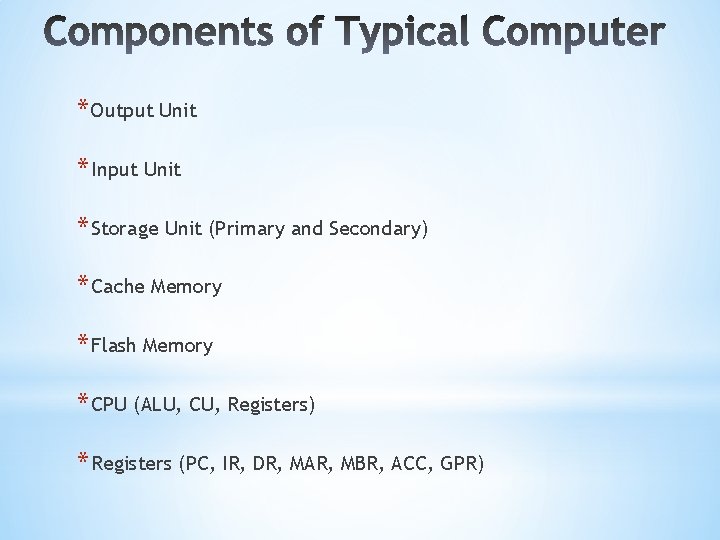 Components of Typical Computer

* Output Unit

* Input Unit

* Storage Unit (Primary and Secondary)

* Cache Memory

* Flash Memory

* CPU (ALU, CU, Registers)

* Registers (PC, IR, DR, MAR, MBR, ACC, GPR)